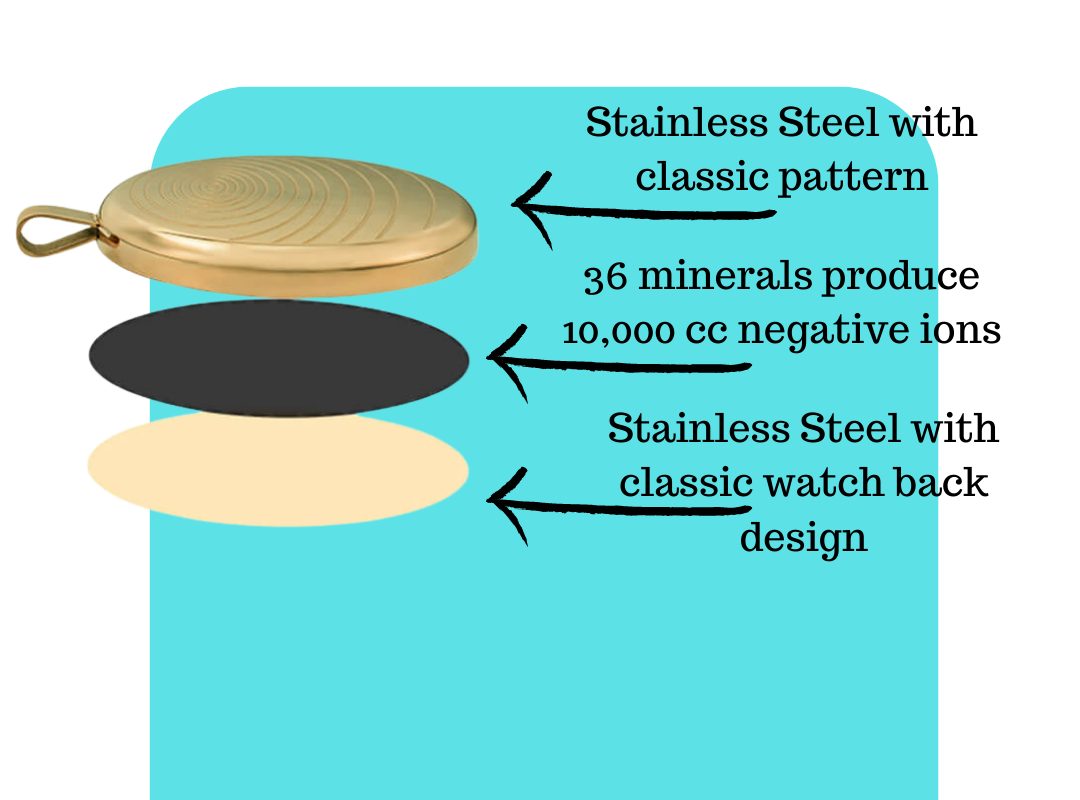 Stainless Steel with classic pattern

36 minerals produce 10,000 cc negative ions

Stainless Steel with classic watch back design